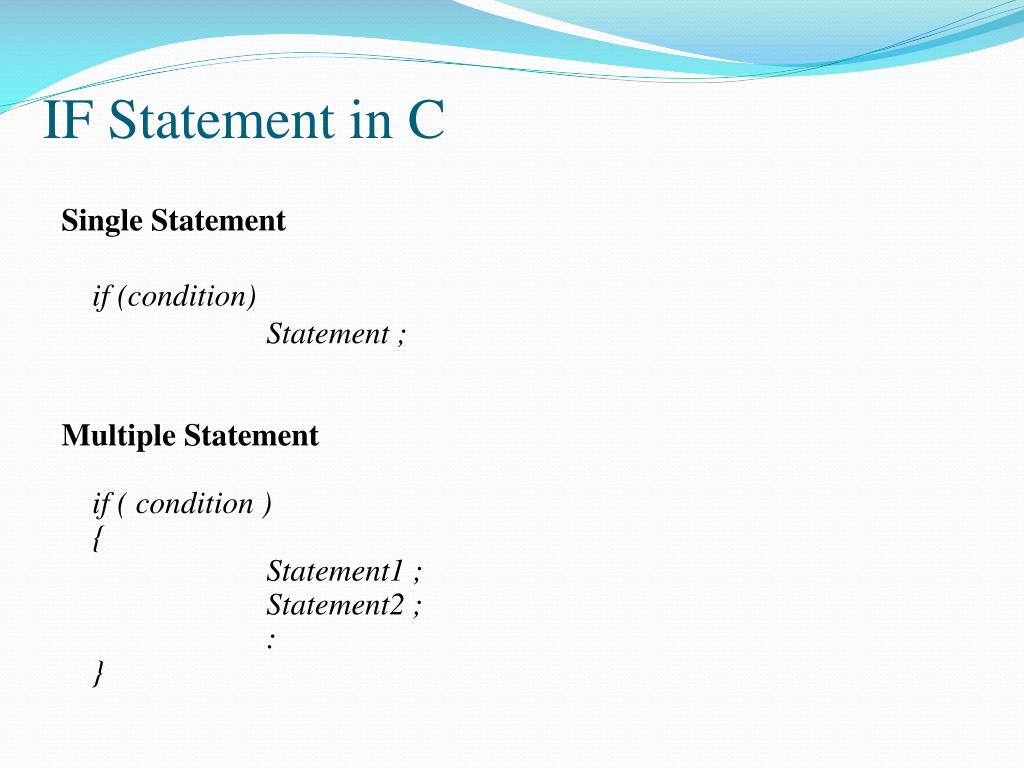 IF Statement in C

Single Statement

if (condition)
Statement ;

Multiple Statement

if ( condition )
{
Statement1 ;
Statement2 ;
:
}